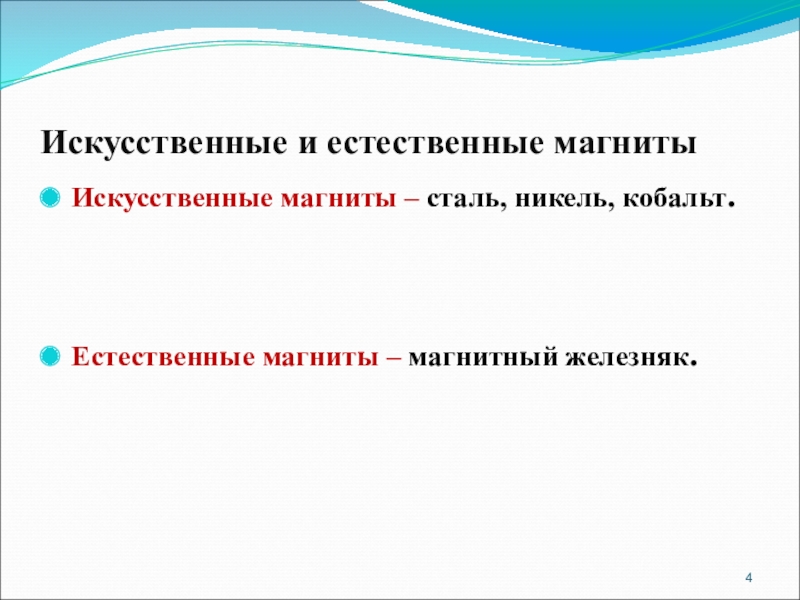 Искусственные и естественные магниты

Искусственные магниты – сталь, никель, кобальт.

Естественные магниты – магнитный железняк.

4